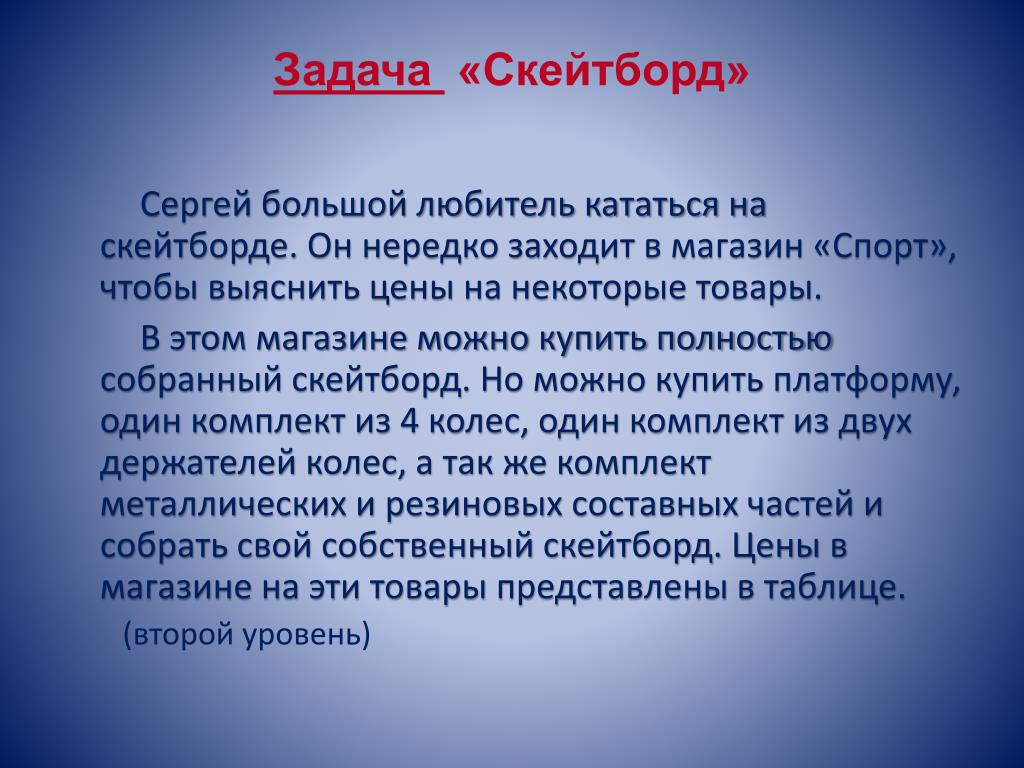 Задача «Скейтборд»

Сергей большой любитель кататься на скейтборде. Он нередко заходит в магазин «Спорт», чтобы выяснить цены на некоторые товары.

В этом магазине можно купить полностью собранный скейтборд. Но можно купить платформу, один комплект из 4 колес, один комплект из двух держателей колес, а так же комплект металлических и резиновых составных частей и собрать свой собственный скейтборд. Цены в магазине на эти товары представлены в таблице.

(второй уровень)